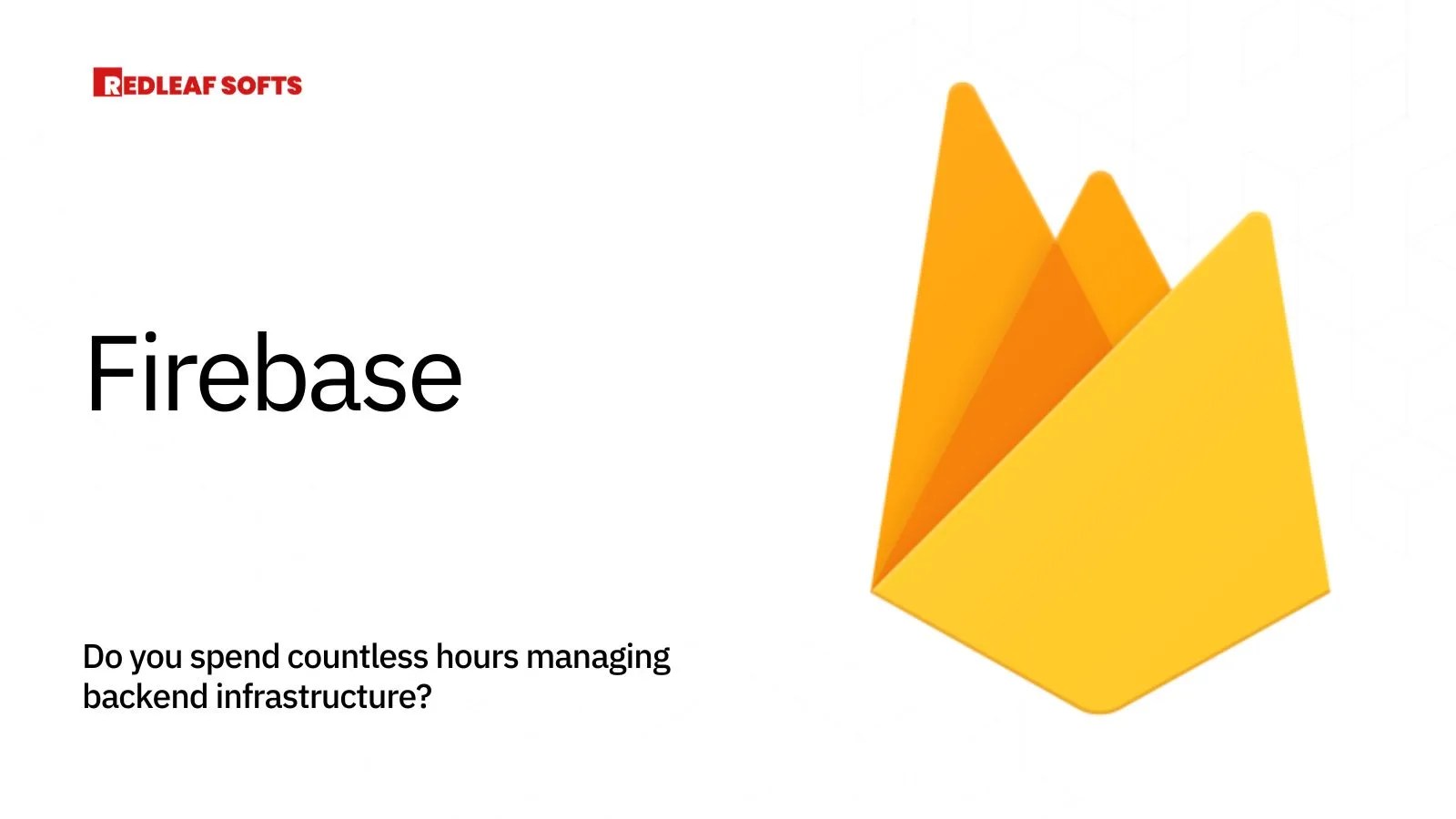 REDLEAF SOFTS

Firebase

Do you spend countless hours managing backend infrastructure?